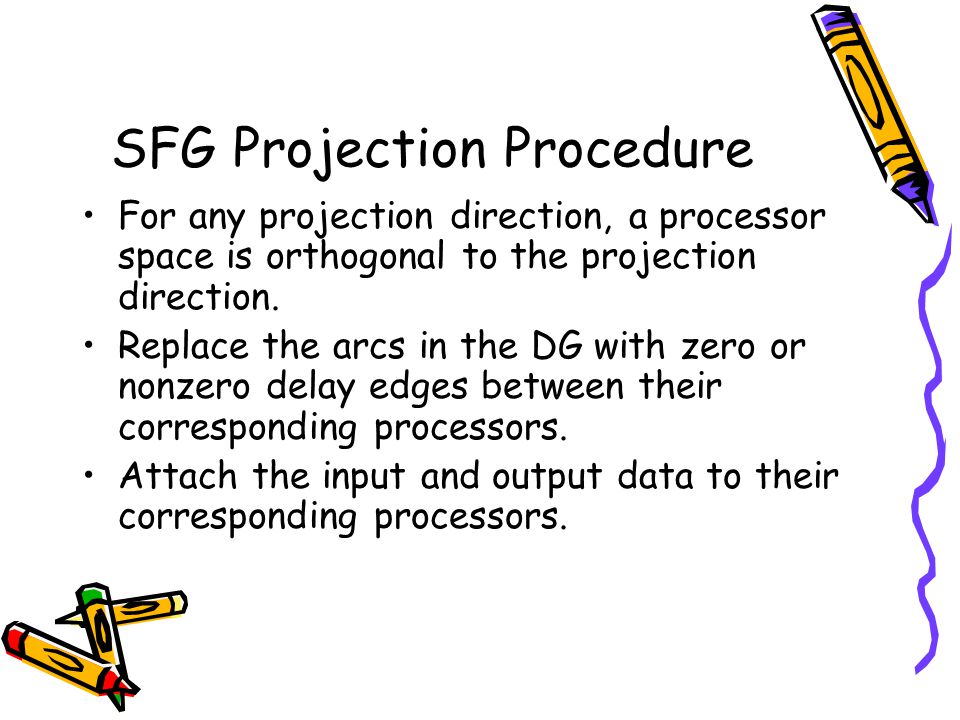 SFG Projection Procedure

• For any projection direction, a processor space is orthogonal to the projection direction.

• Replace the arcs in the DG with zero or nonzero delay edges between their corresponding processors.

• Attach the input and output data to their corresponding processors.